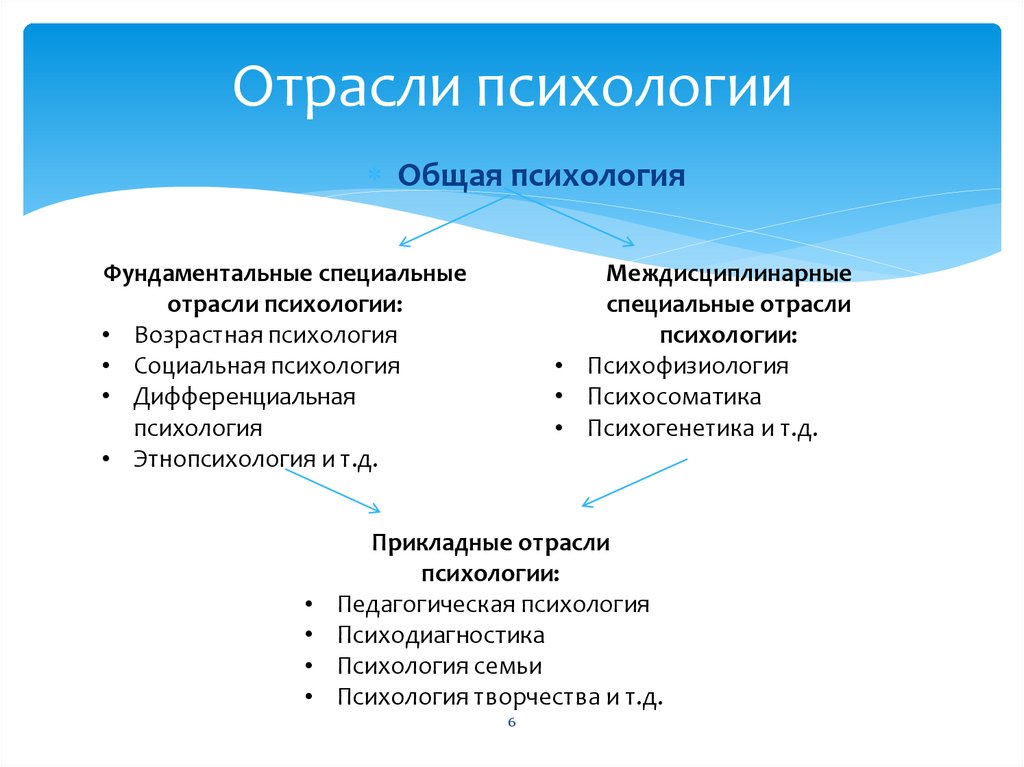 Отрасли психологии

Общая психология

Фундаментальные специальные отрасли психологии:
• Возрастная психология
• Социальная психология
• Дифференциальная психология
• Этнопсихология и т.д.

Междисциплинарные специальные отрасли психологии:
• Психофизиология
• Психосоматика
• Психогенетика и т.д.

Прикладные отрасли психологии:
• Педагогическая психология
• Психодиагностика
• Психология семьи
• Психология творчества и т.д.

6